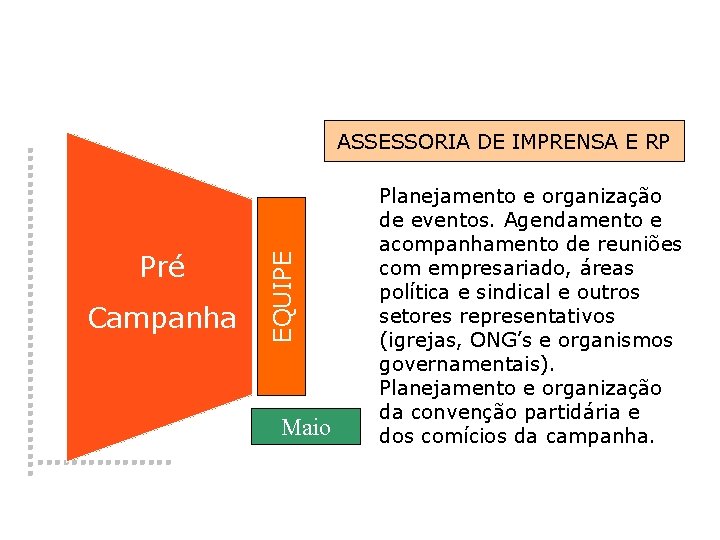 ASSESSORIA DE IMPRENSA E RP

Pré Campanha

EQUIPE

Maio

Planejamento e organização de eventos. Agendamento e acompanhamento de reuniões com empresariado, áreas política e sindical e outros setores representativos (igrejas, ONG's e organismos governamentais).
Planejamento e organização da convenção partidária e dos comícios da campanha.